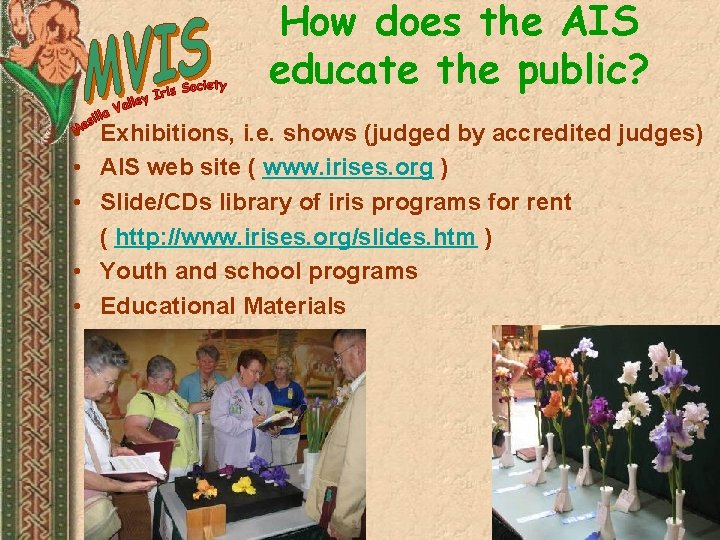 MVIS
Mesilla Valley Iris Society

How does the AIS educate the public?

• Exhibitions, i.e. shows (judged by accredited judges)
• AIS web site ( www.irises.org )
• Slide/CDs library of iris programs for rent ( http://www.irises.org/slides.htm )
• Youth and school programs
• Educational Materials